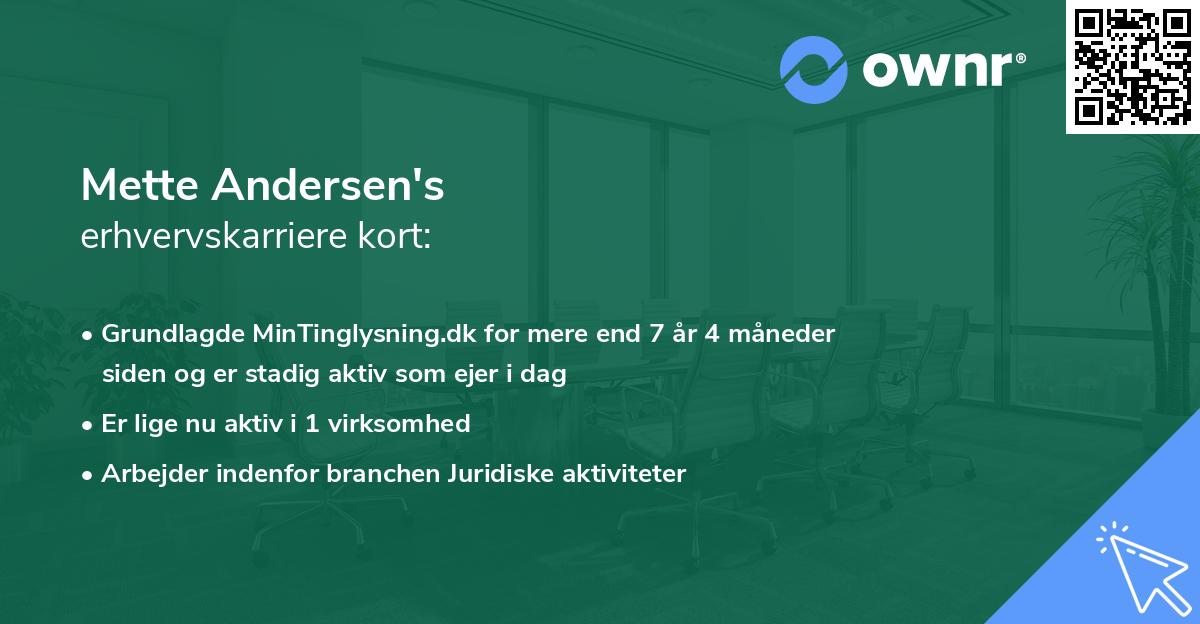 ownr®

Mette Andersen's
erhvervskarriere kort:

• Grundlagde MinTinglysning.dk for mere end 7 år 4 måneder siden og er stadig aktiv som ejer i dag
• Er lige nu aktiv i 1 virksomhed
• Arbejder indenfor branchen Juridiske aktiviteter